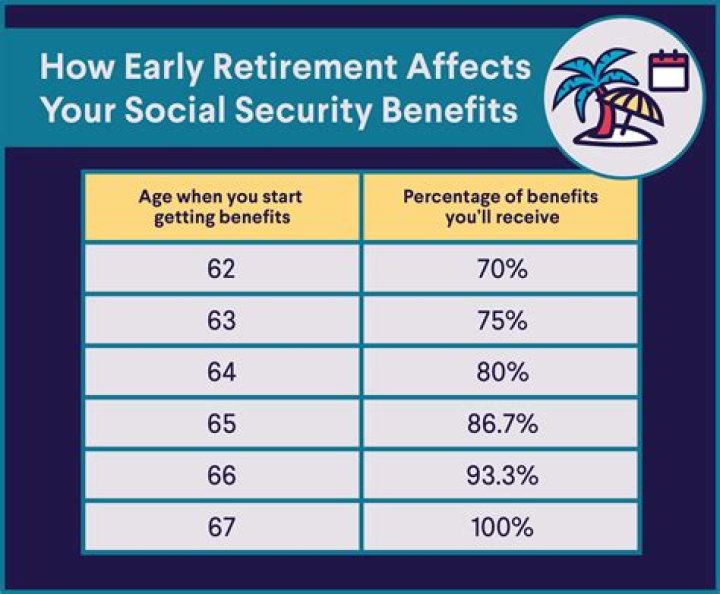 How Early Retirement Affects Your Social Security Benefits

| Age when you start getting benefits | Percentage of benefits you'll receive |
|---|---|
| 62 | 70% |
| 63 | 75% |
| 64 | 80% |
| 65 | 86.7% |
| 66 | 93.3% |
| 67 | 100% |